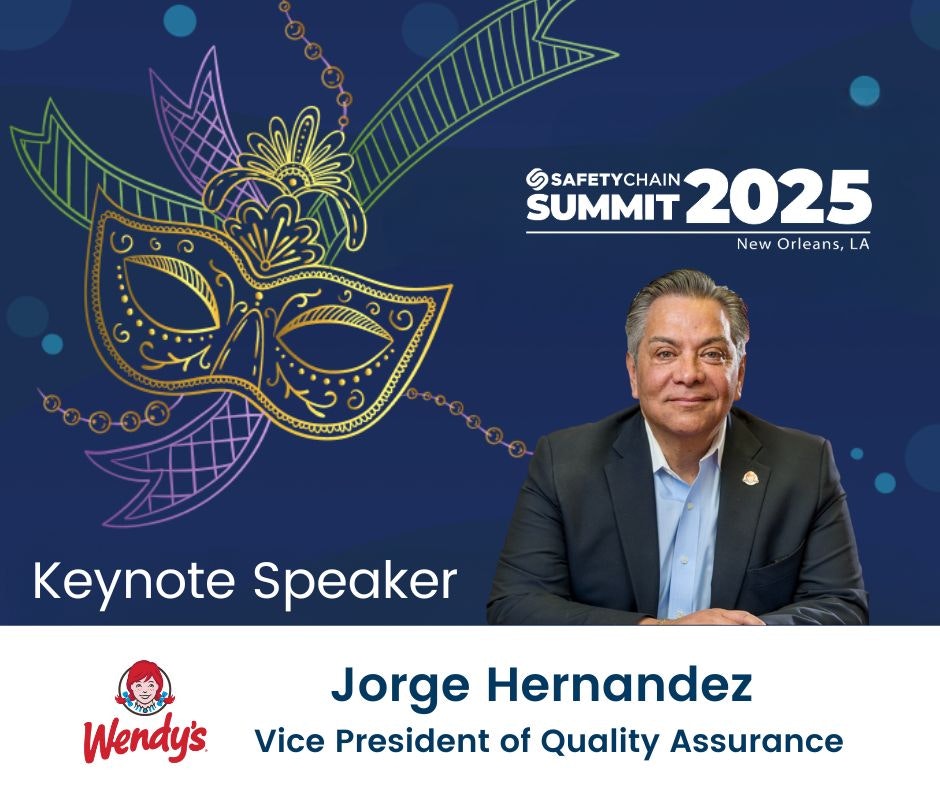 SAFETYCHAIN SUMMIT 2025
New Orleans, LA

Keynote Speaker

Wendy's

Jorge Hernandez
Vice President of Quality Assurance